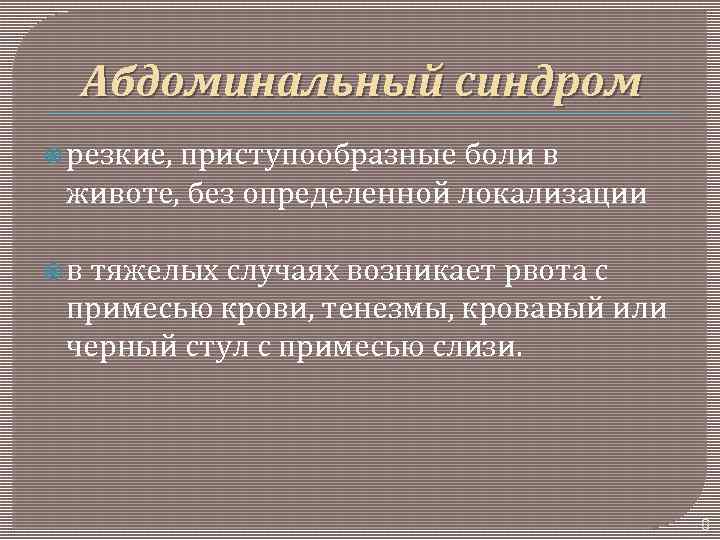 Абдоминальный синдром

резкие, приступообразные боли в животе, без определенной локализации

в тяжелых случаях возникает рвота с примесью крови, тенезмы, кровавый или черный стул с примесью слизи.

0